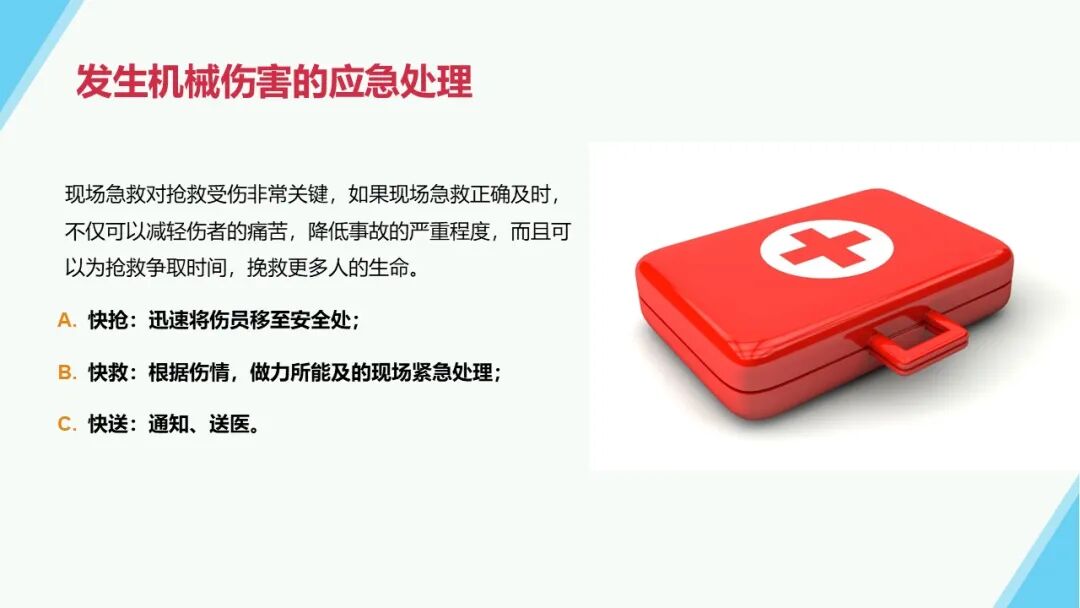 发生机械伤害的应急处理

现场急救对抢救受伤非常关键，如果现场急救正确及时，不仅可以减轻伤者的痛苦，降低事故的严重程度，而且可以为抢救争取时间，挽救更多人的生命。

A. 快抢：迅速将伤员移至安全处；

B. 快救：根据伤情，做力所能及的现场紧急处理；

C. 快送：通知、送医。